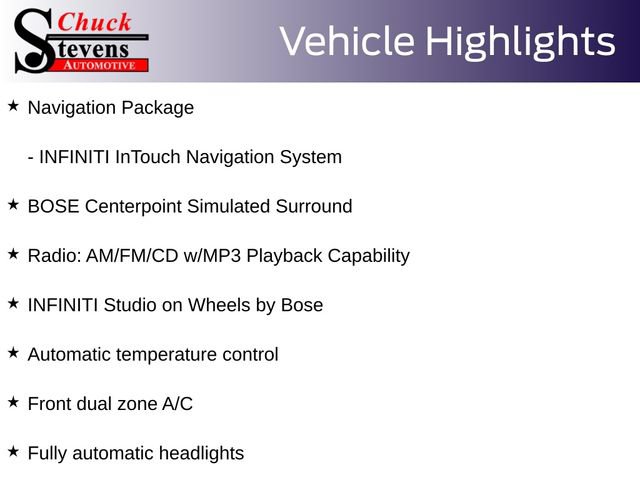 Chuck Stevens AUTOMOTIVE

Vehicle Highlights

★ Navigation Package

- INFINITI InTouch Navigation System

★ BOSE Centerpoint Simulated Surround

★ Radio: AM/FM/CD w/MP3 Playback Capability

★ INFINITI Studio on Wheels by Bose

★ Automatic temperature control

★ Front dual zone A/C

★ Fully automatic headlights